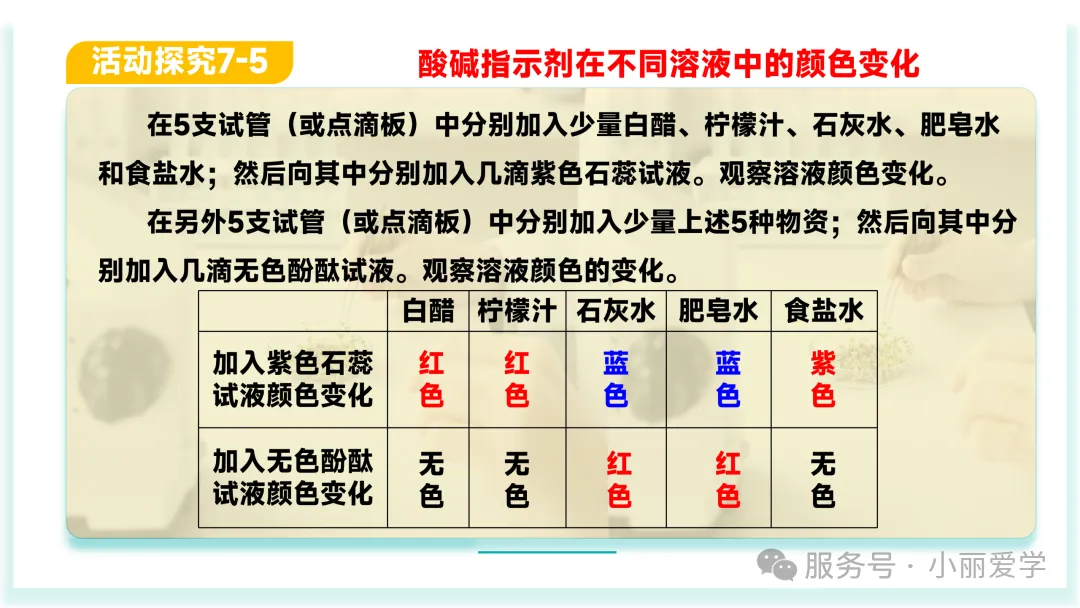 活动探究7-5

酸碱指示剂在不同溶液中的颜色变化

在5支试管（或点滴板）中分别加入少量白醋、柠檬汁、石灰水、肥皂水和食盐水；然后向其中分别加入几滴紫色石蕊试液。观察溶液颜色变化。

在另外5支试管（或点滴板）中分别加入少量上述5种物资；然后向其中分别加入几滴无色酚酞试液。观察溶液颜色的变化。

| | 白醋 | 柠檬汁 | 石灰水 | 肥皂水 | 食盐水 |
|---|---|---|---|---|---|
| 加入紫色石蕊试液颜色变化 | 红色 | 红色 | 蓝色 | 蓝色 | 紫色 |
| 加入无色酚酞试液颜色变化 | 无色 | 无色 | 红色 | 红色 | 无色 |

服务号 · 小丽爱学